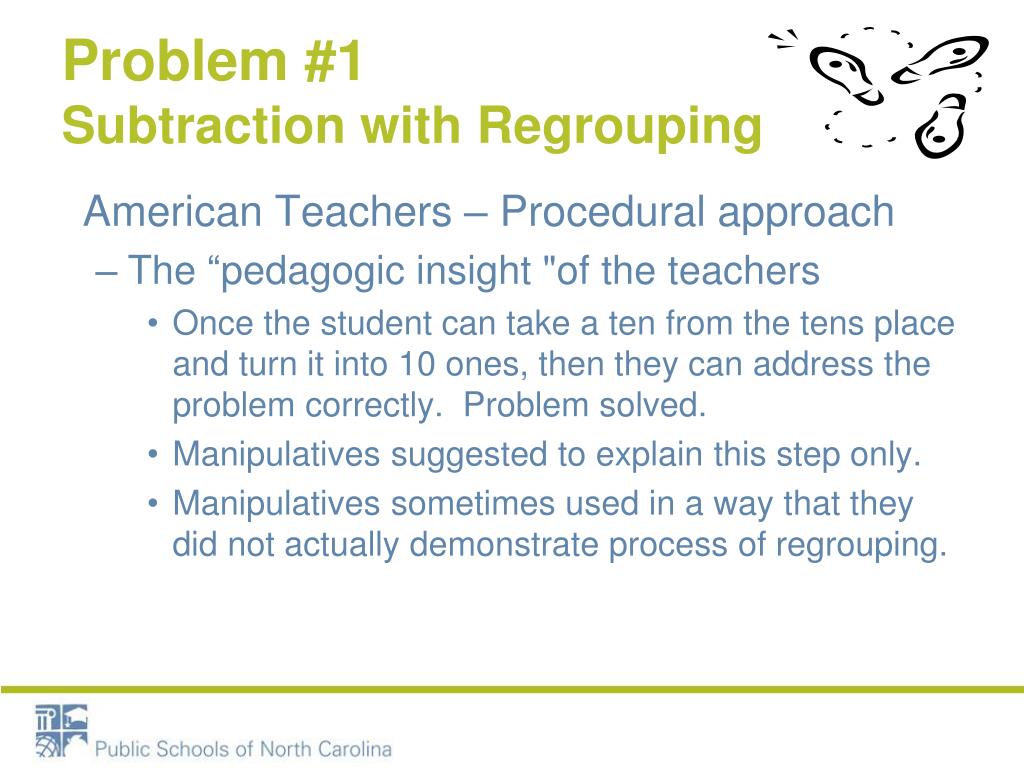 Problem #1
Subtraction with Regrouping

American Teachers – Procedural approach

– The “pedagogic insight "of the teachers

• Once the student can take a ten from the tens place and turn it into 10 ones, then they can address the problem correctly.  Problem solved.

• Manipulatives suggested to explain this step only.

• Manipulatives sometimes used in a way that they did not actually demonstrate process of regrouping.

Public Schools of North Carolina